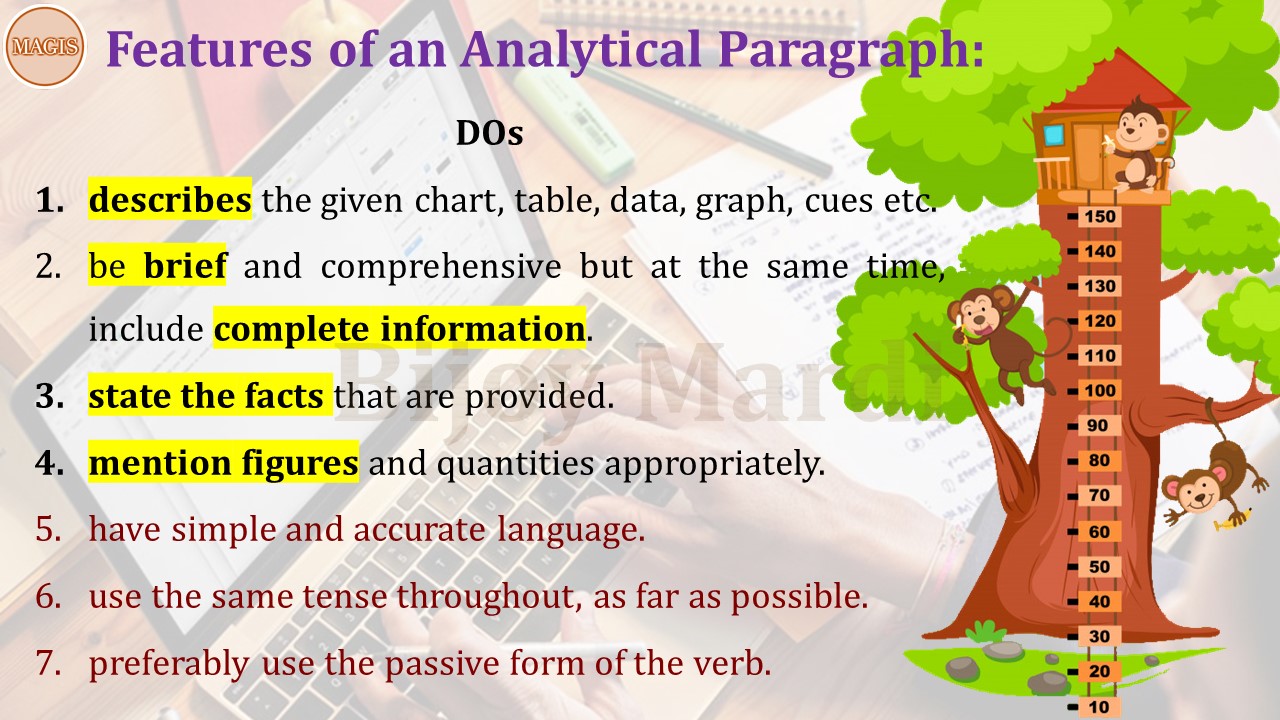 MAGIS

Features of an Analytical Paragraph:

DOs

1. describes the given chart, table, data, graph, cues etc.

2. be brief and comprehensive but at the same time, include complete information.

3. state the facts that are provided.

4. mention figures and quantities appropriately.

5. have simple and accurate language.

6. use the same tense throughout, as far as possible.

7. preferably use the passive form of the verb.

Bijoy Mardi

150
140
130
120
110
100
90
80
70
60
50
40
30
20
10